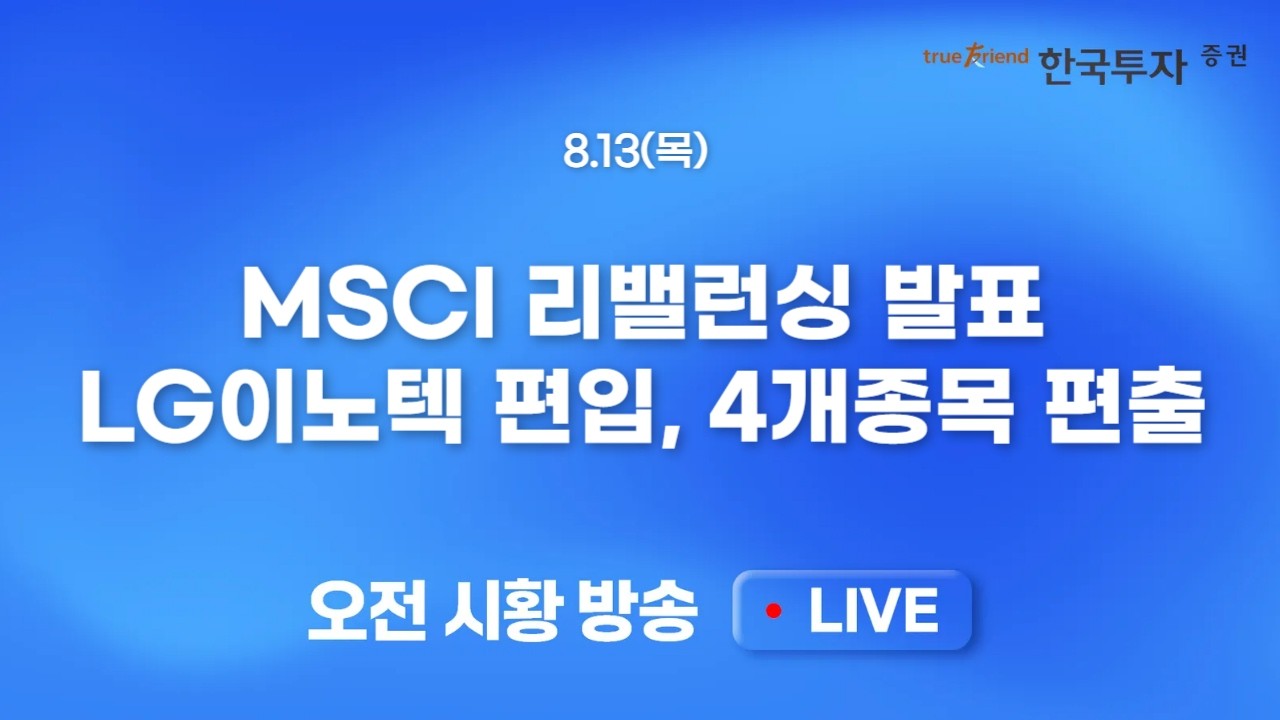 true friend 한국투자 증권

8.13(목)

MSCI 리밸런싱 발표
LG이노텍 편입, 4개종목 편출

오전 시황 방송

LIVE